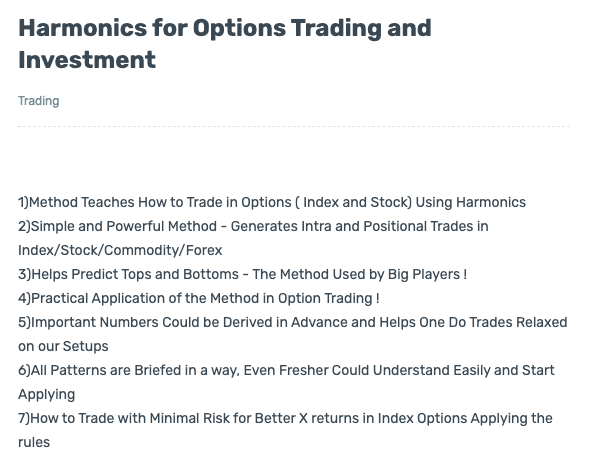 Harmonics for Options Trading and Investment

Trading

1)Method Teaches How to Trade in Options ( Index and Stock) Using Harmonics
2)Simple and Powerful Method - Generates Intra and Positional Trades in Index/Stock/Commodity/Forex
3)Helps Predict Tops and Bottoms - The Method Used by Big Players !
4)Practical Application of the Method in Option Trading !
5)Important Numbers Could be Derived in Advance and Helps One Do Trades Relaxed on our Setups
6)All Patterns are Briefed in a way, Even Fresher Could Understand Easily and Start Applying
7)How to Trade with Minimal Risk for Better X returns in Index Options Applying the rules